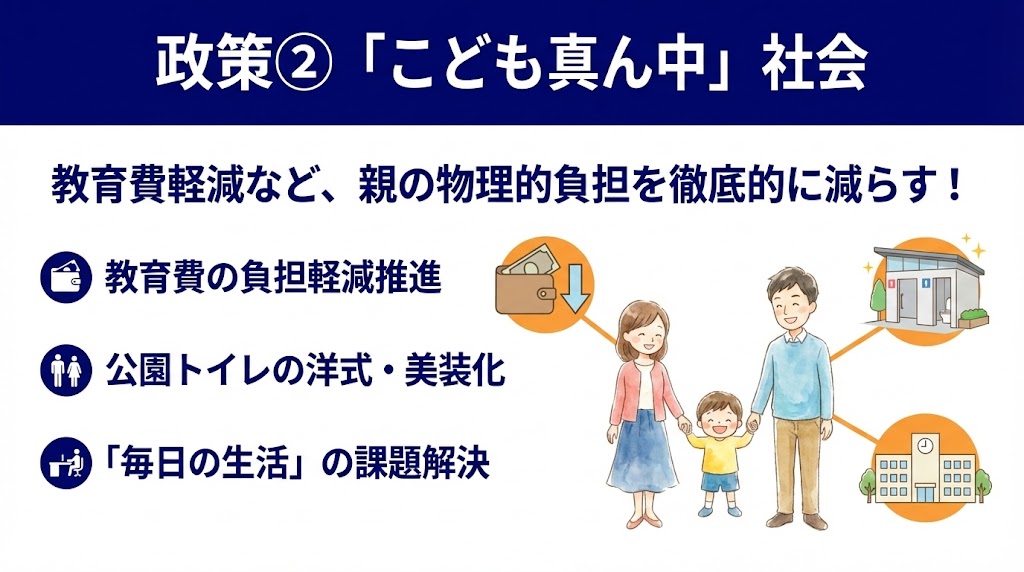 政策②「こども真ん中」社会

教育費軽減など、親の物理的負担を徹底的に減らす！

教育費の負担軽減推進

公園トイレの洋式・美装化

「毎日の生活」の課題解決